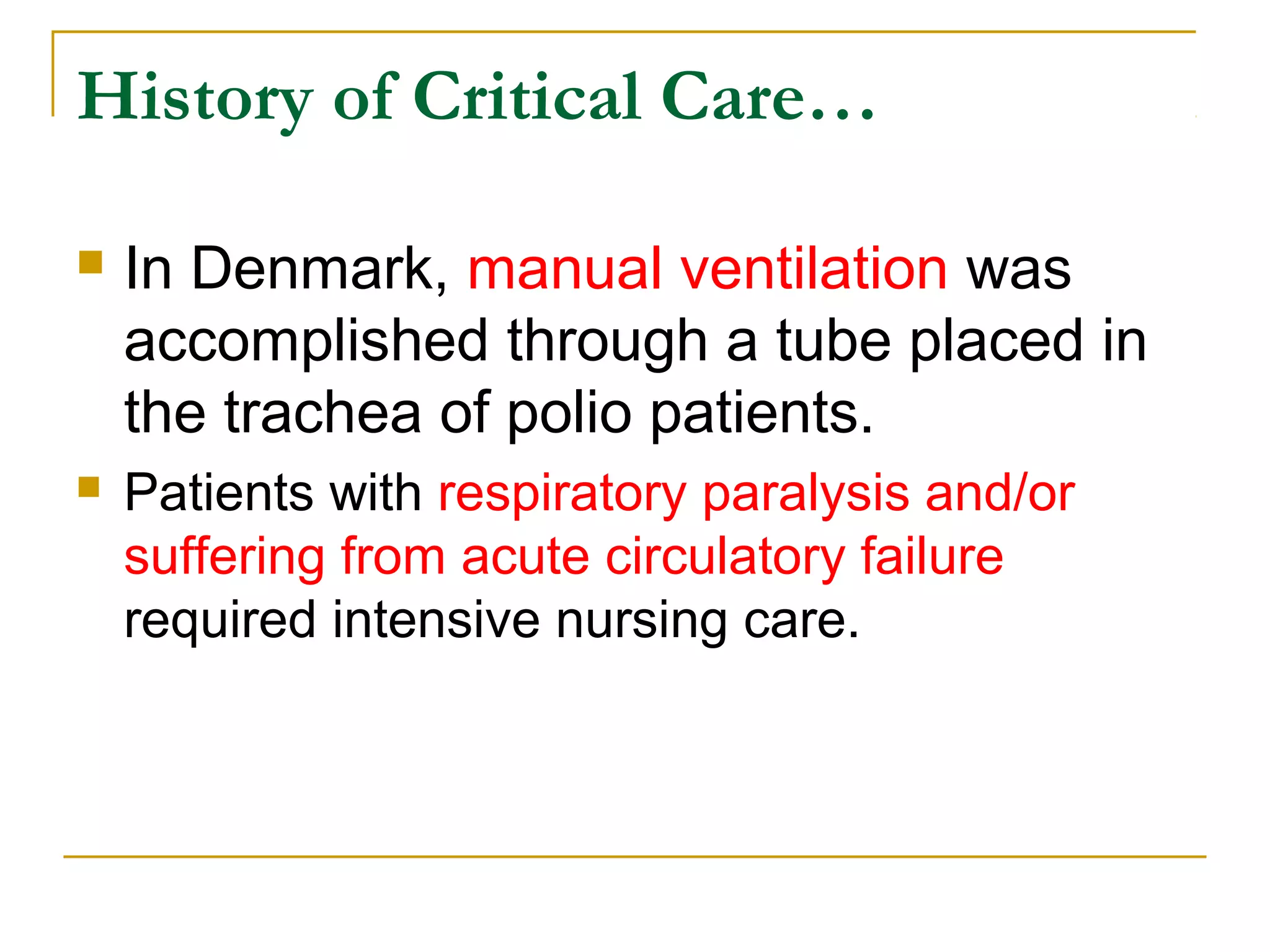 History of Critical Care…

In Denmark, manual ventilation was accomplished through a tube placed in the trachea of polio patients.

Patients with respiratory paralysis and/or suffering from acute circulatory failure required intensive nursing care.